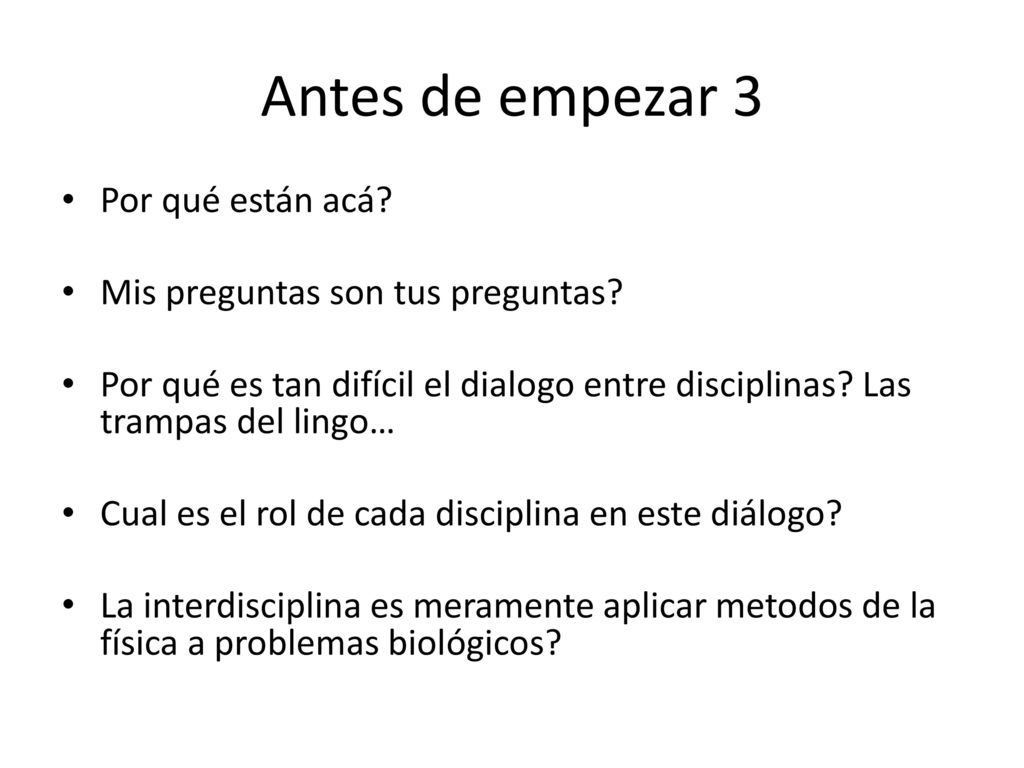 Antes de empezar 3

• Por qué están acá?

• Mis preguntas son tus preguntas?

• Por qué es tan difícil el dialogo entre disciplinas? Las trampas del lingo…

• Cual es el rol de cada disciplina en este diálogo?

• La interdisciplina es meramente aplicar metodos de la física a problemas biológicos?